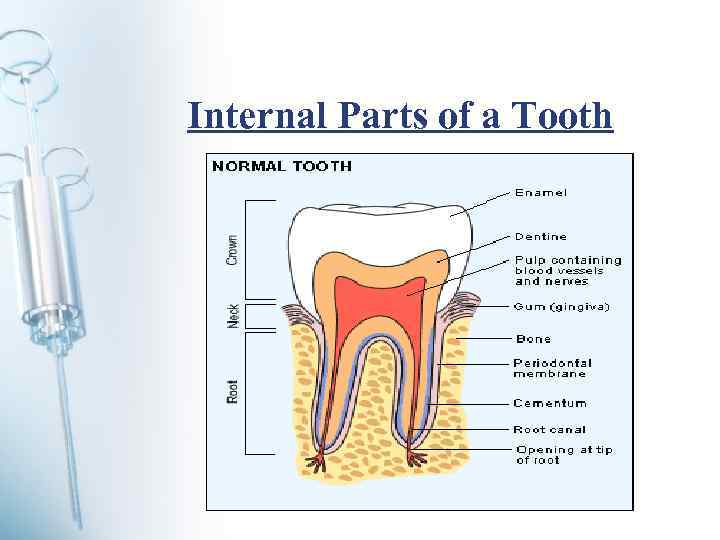 Internal Parts of a Tooth

NORMAL TOOTH

Crown

Neck

Root

Enamel

Dentine

Pulp containing blood vessels and nerves

Gum (gingiva)

Bone

Periodontal membrane

Cementum

Root canal

Opening at tip of root